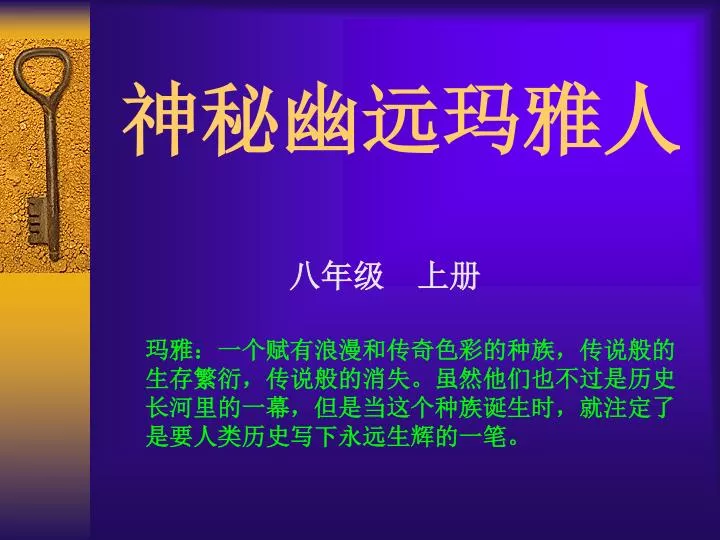 神秘幽远玛雅人

八年级　上册

玛雅：一个赋有浪漫和传奇色彩的种族，传说般的生存繁衍，传说般的消失。虽然他们也不过是历史长河里的一幕，但是当这个种族诞生时，就注定了是要人类历史写下永远生辉的一笔。